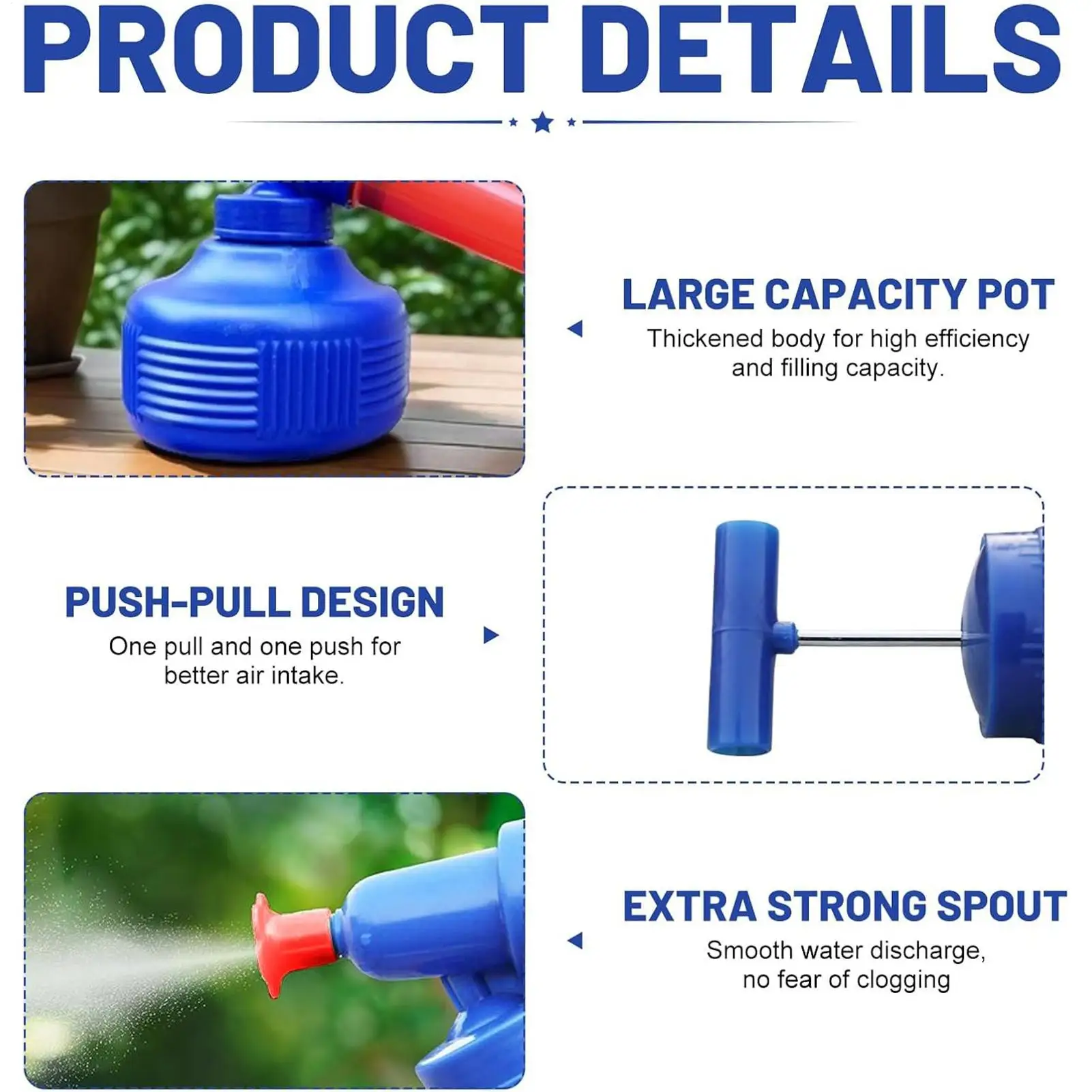 PRODUCT DETAILS

LARGE CAPACITY POT

Thickened body for high efficiency and filling capacity.

PUSH-PULL DESIGN

One pull and one push for better air intake.

EXTRA STRONG SPOUT

Smooth water discharge, no fear of clogging